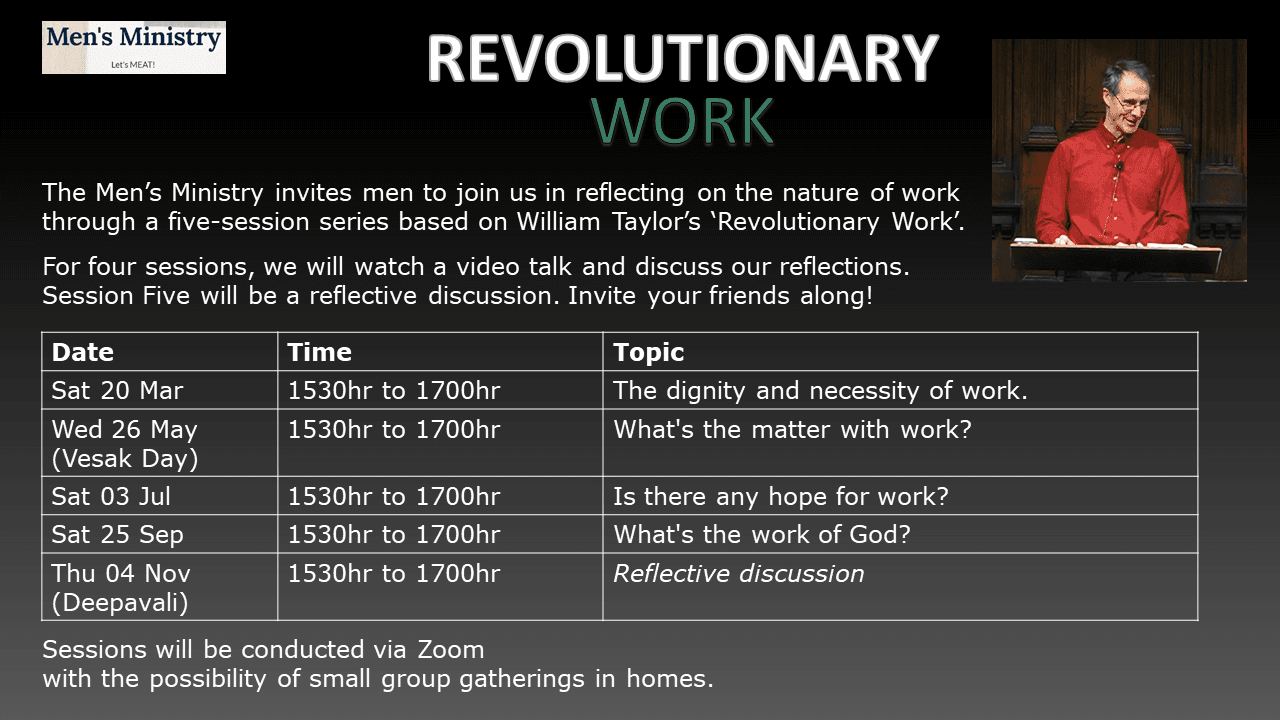 Men's Ministry
Let's MEAT!

REVOLUTIONARY
WORK

The Men's Ministry invites men to join us in reflecting on the nature of work through a five-session series based on William Taylor's 'Revolutionary Work'.

For four sessions, we will watch a video talk and discuss our reflections. Session Five will be a reflective discussion. Invite your friends along!

| Date | Time | Topic |
|---|---|---|
| Sat 20 Mar | 1530hr to 1700hr | The dignity and necessity of work. |
| Wed 26 May (Vesak Day) | 1530hr to 1700hr | What's the matter with work? |
| Sat 03 Jul | 1530hr to 1700hr | Is there any hope for work? |
| Sat 25 Sep | 1530hr to 1700hr | What's the work of God? |
| Thu 04 Nov (Deepavali) | 1530hr to 1700hr | Reflective discussion |

Sessions will be conducted via Zoom
with the possibility of small group gatherings in homes.